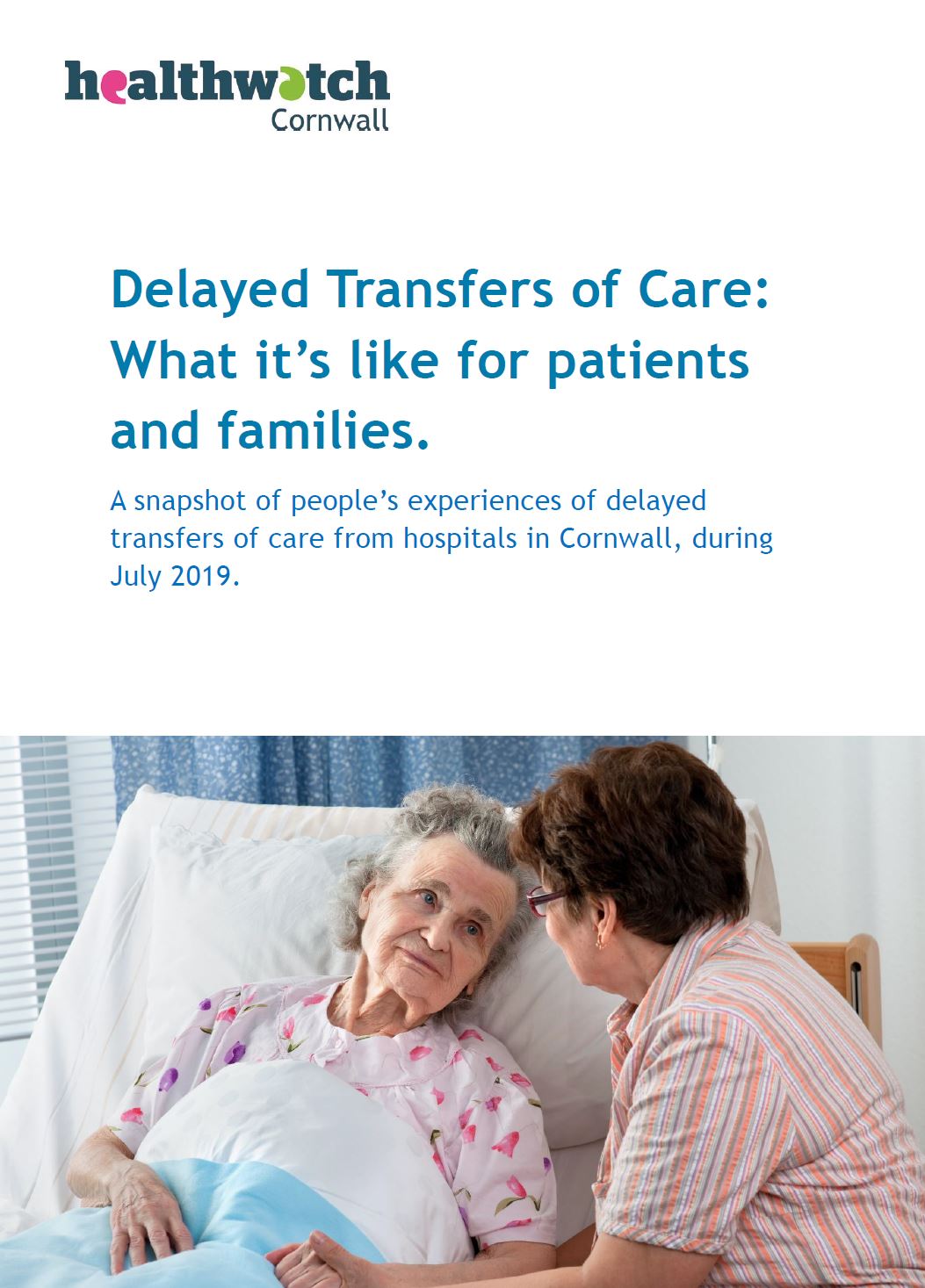 healthwatch
Cornwall

Delayed Transfers of Care: What it's like for patients and families.

A snapshot of people's experiences of delayed transfers of care from hospitals in Cornwall, during July 2019.